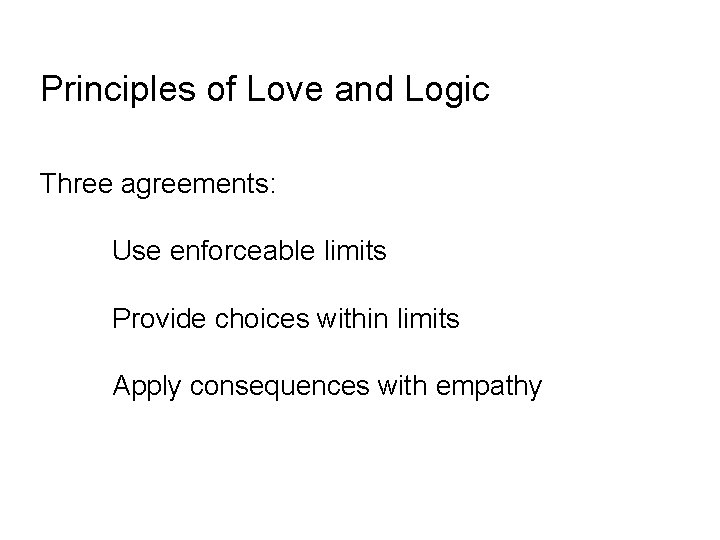 Principles of Love and Logic

Three agreements:

Use enforceable limits

Provide choices within limits

Apply consequences with empathy